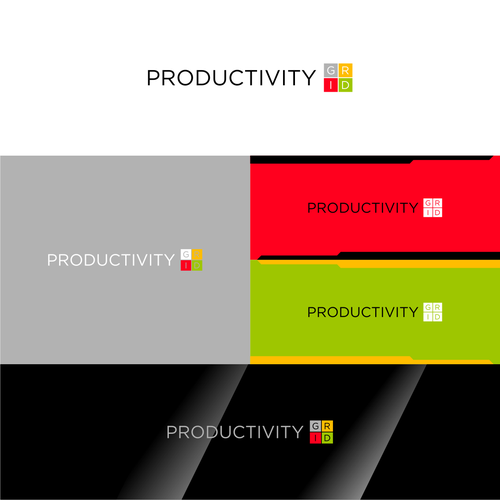 PRODUCTIVITY GRID

PRODUCTIVITY GRID

PRODUCTIVITY GRID

PRODUCTIVITY GRID

PRODUCTIVITY GRID